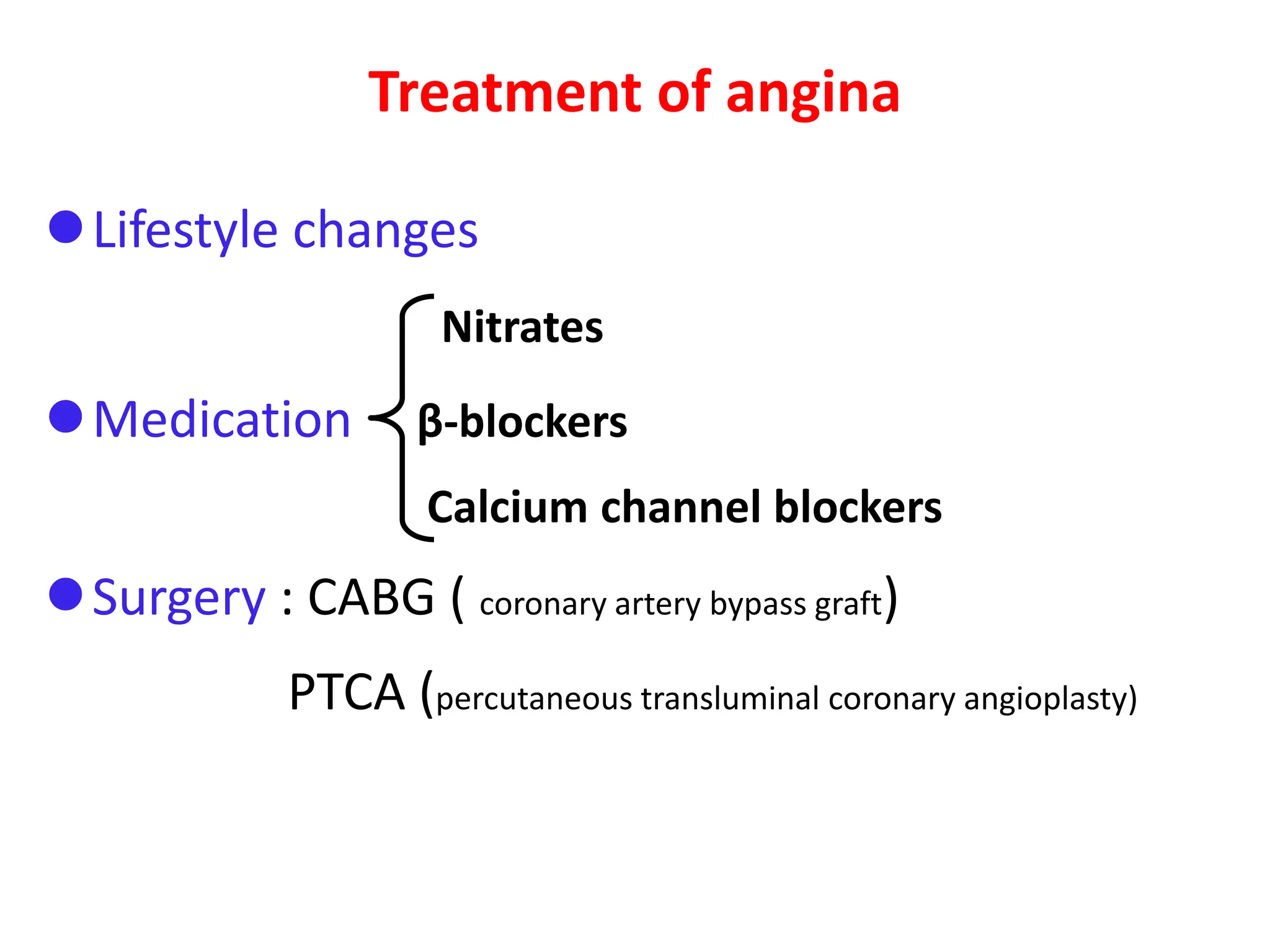 Treatment of angina

● Lifestyle changes

● Medication

Nitrates

β-blockers

Calcium channel blockers

● Surgery : CABG ( coronary artery bypass graft)

PTCA (percutaneous transluminal coronary angioplasty)